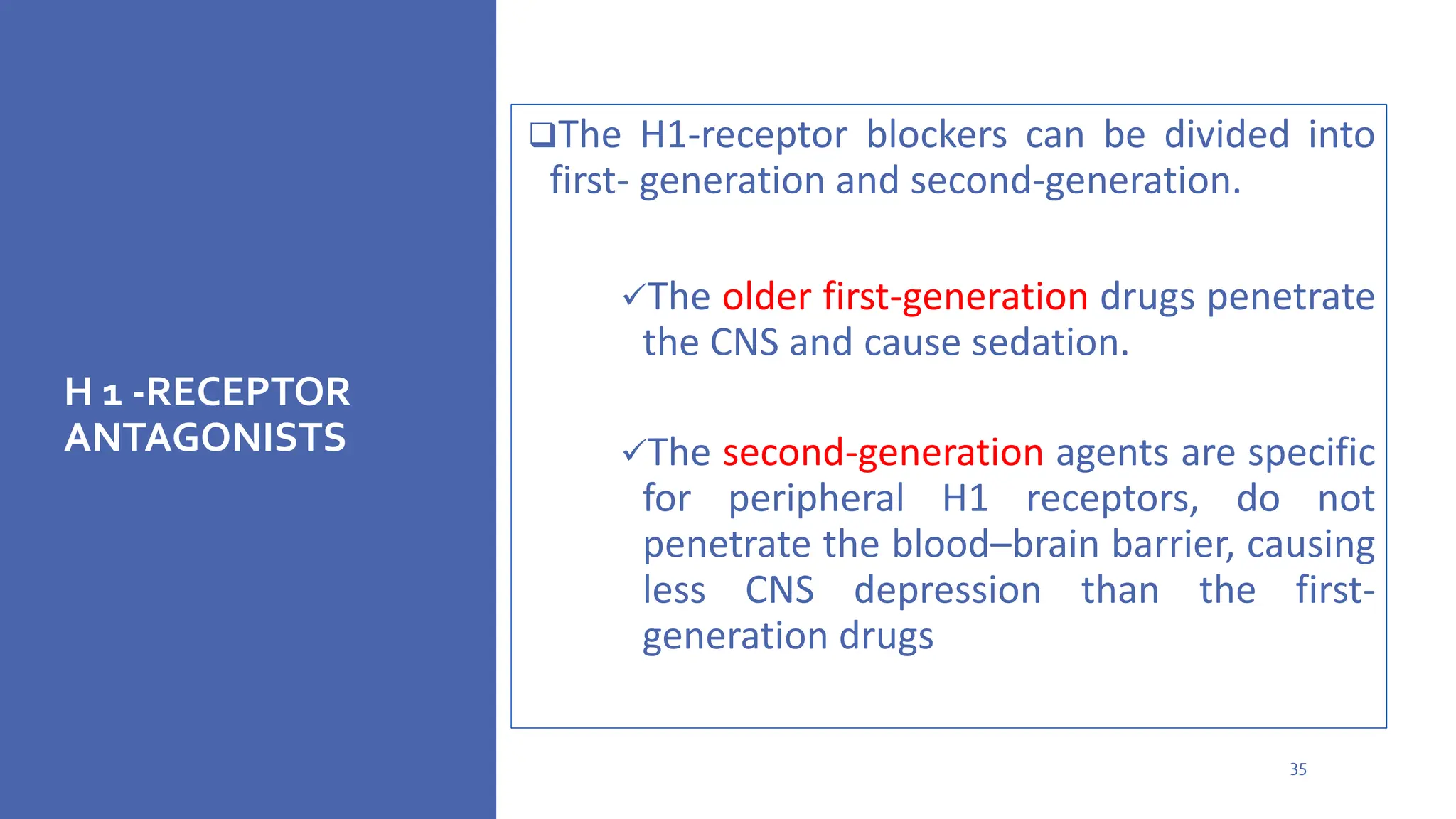 H 1 -RECEPTOR ANTAGONISTS

❑The H1-receptor blockers can be divided into first- generation and second-generation.

✓The older first-generation drugs penetrate the CNS and cause sedation.

✓The second-generation agents are specific for peripheral H1 receptors, do not penetrate the blood–brain barrier, causing less CNS depression than the first-generation drugs

35